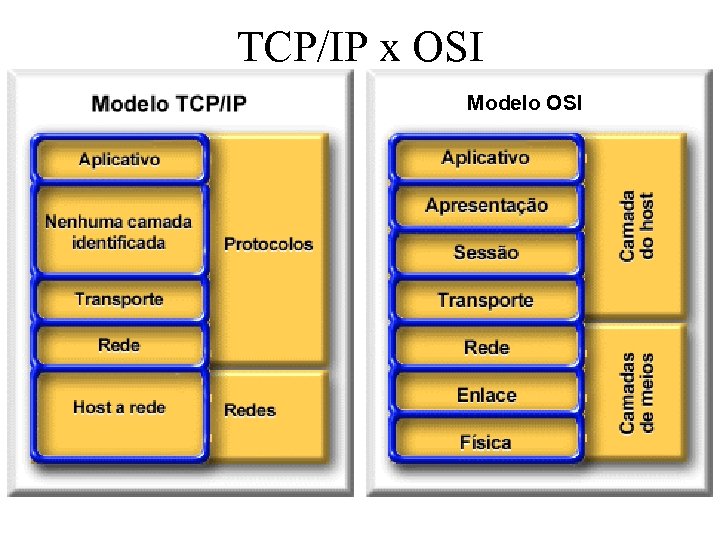 TCP/IP x OSI

Modelo TCP/IP

Aplicativo

Nenhuma camada identificada

Transporte

Rede

Host a rede

Protocolos

Redes

Modelo OSI

Aplicativo

Apresentação

Sessão

Transporte

Rede

Enlace

Física

Camada do host

Camadas de meios